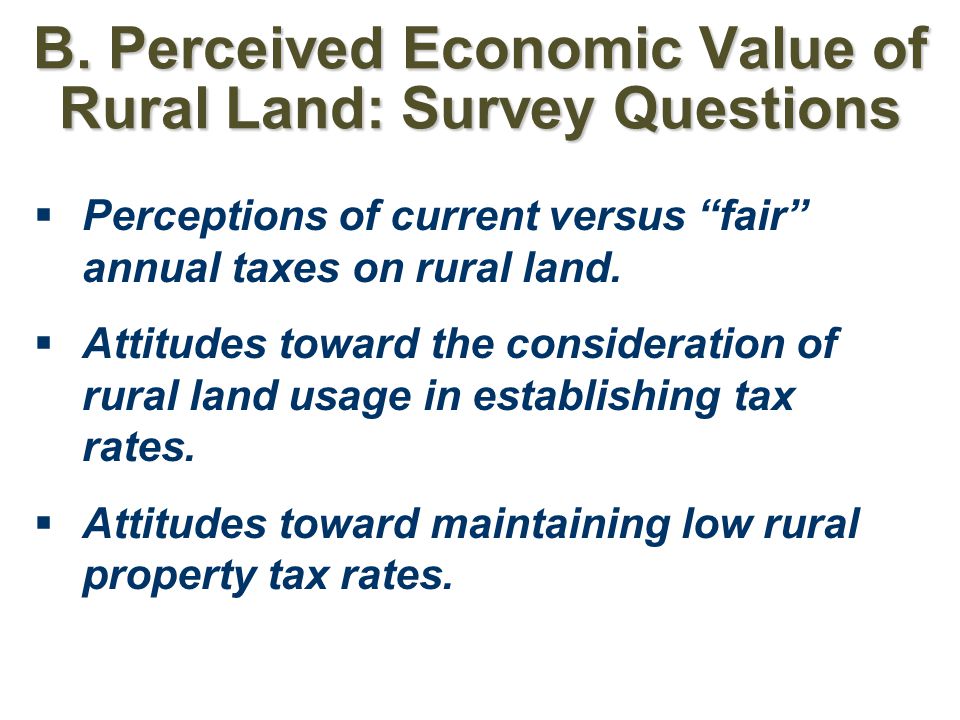 B. Perceived Economic Value of Rural Land: Survey Questions

▪ Perceptions of current versus “fair” annual taxes on rural land.

▪ Attitudes toward the consideration of rural land usage in establishing tax rates.

▪ Attitudes toward maintaining low rural property tax rates.